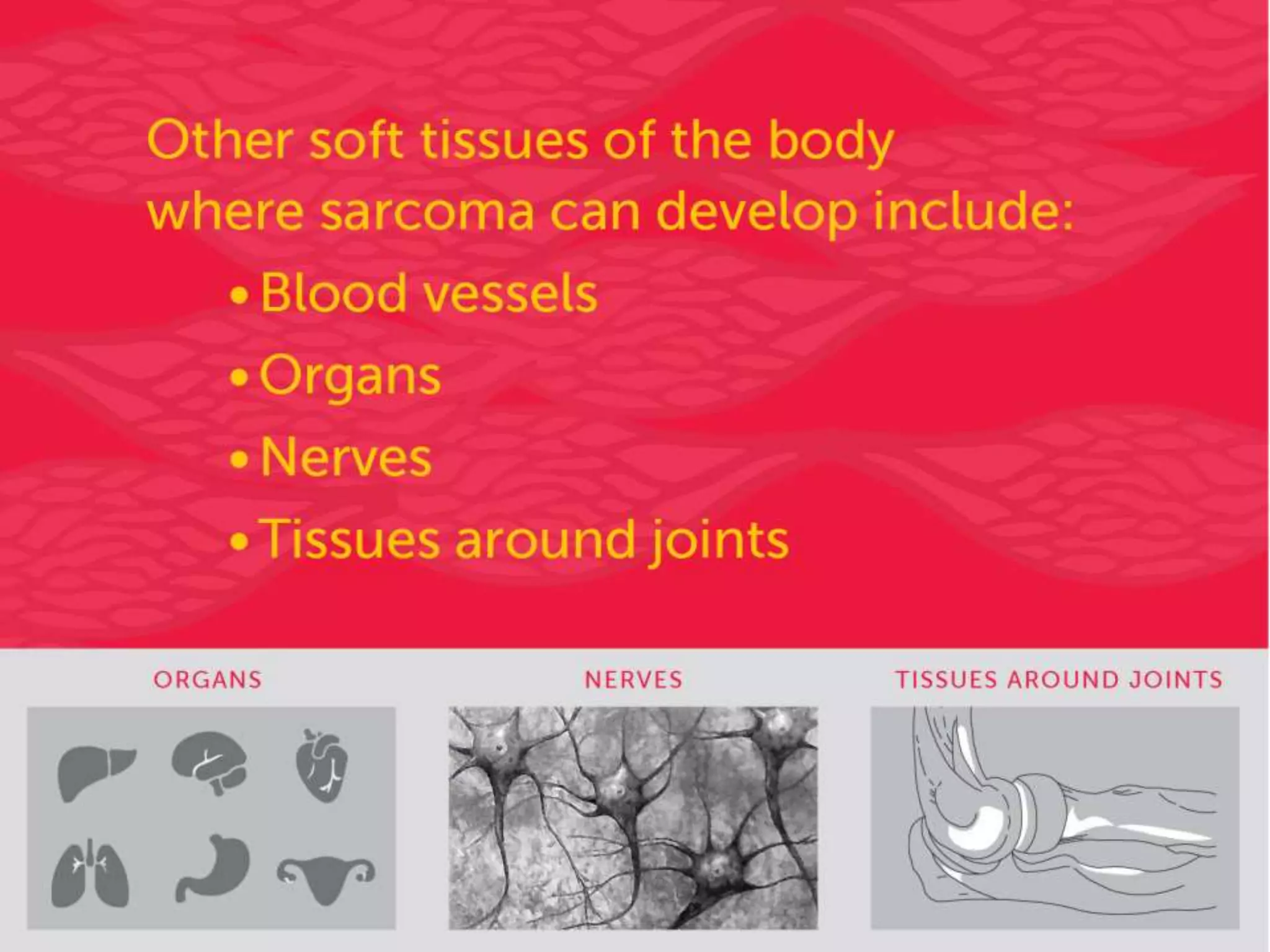 Other soft tissues of the body where sarcoma can develop include:

• Blood vessels
• Organs
• Nerves
• Tissues around joints

ORGANS

NERVES

TISSUES AROUND JOINTS